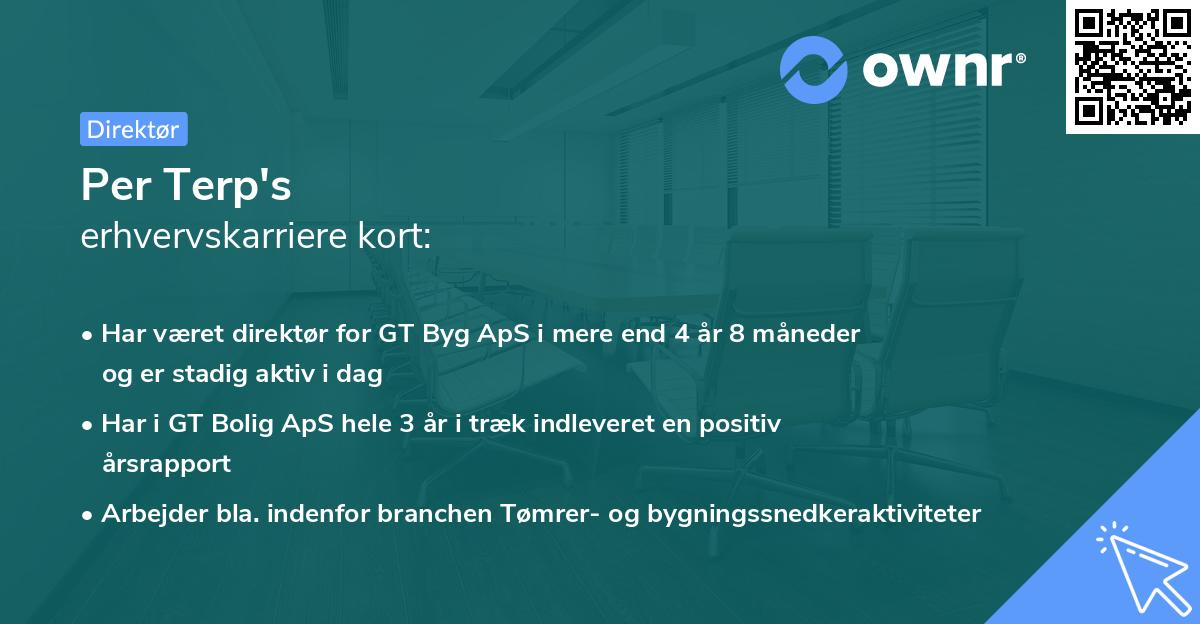 ownr®

Direktør

Per Terp's

erhvervskarriere kort:

• Har været direktør for GT Byg ApS i mere end 4 år 8 måneder og er stadig aktiv i dag

• Har i GT Bolig ApS hele 3 år i træk indleveret en positiv årsrapport

• Arbejder bla. indenfor branchen Tømrer- og bygningssnedkeraktiviteter